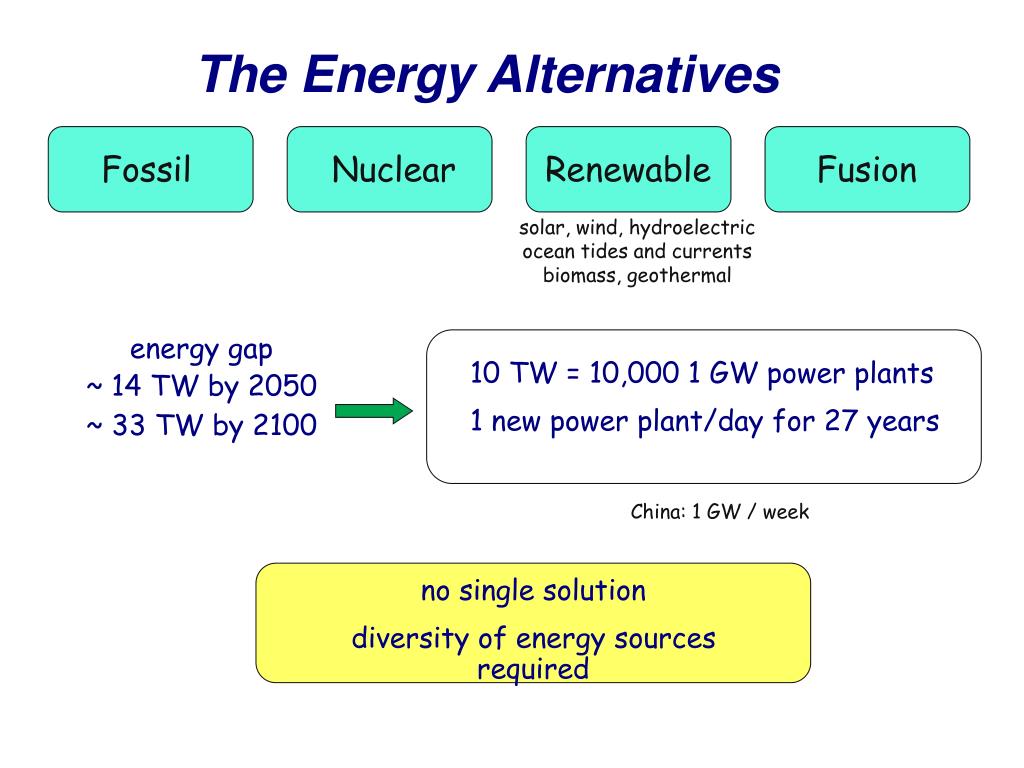 The Energy Alternatives

Fossil

Nuclear

Renewable

Fusion

solar, wind, hydroelectric
ocean tides and currents
biomass, geothermal

energy gap
~ 14 TW by 2050
~ 33 TW by 2100

10 TW = 10,000 1 GW power plants

1 new power plant/day for 27 years

China: 1 GW / week

no single solution

diversity of energy sources required